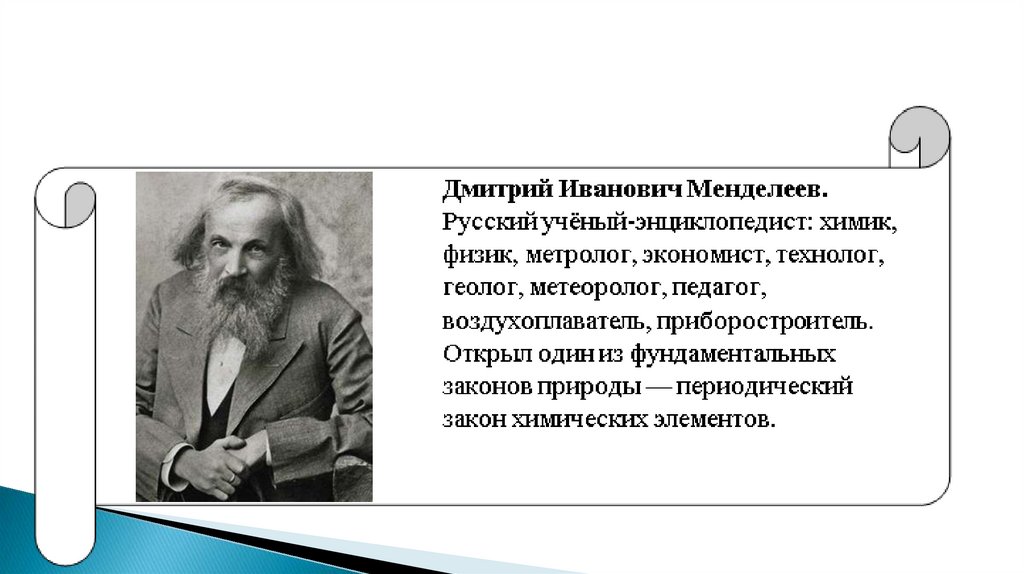 Дмитрий Иванович Менделеев. Русский учёный-энциклопедист: химик, физик, метролог, экономист, технолог, геолог, метеоролог, педагог, воздухоплаватель, приборостроитель. Открыл один из фундаментальных законов природы — периодический закон химических элементов.